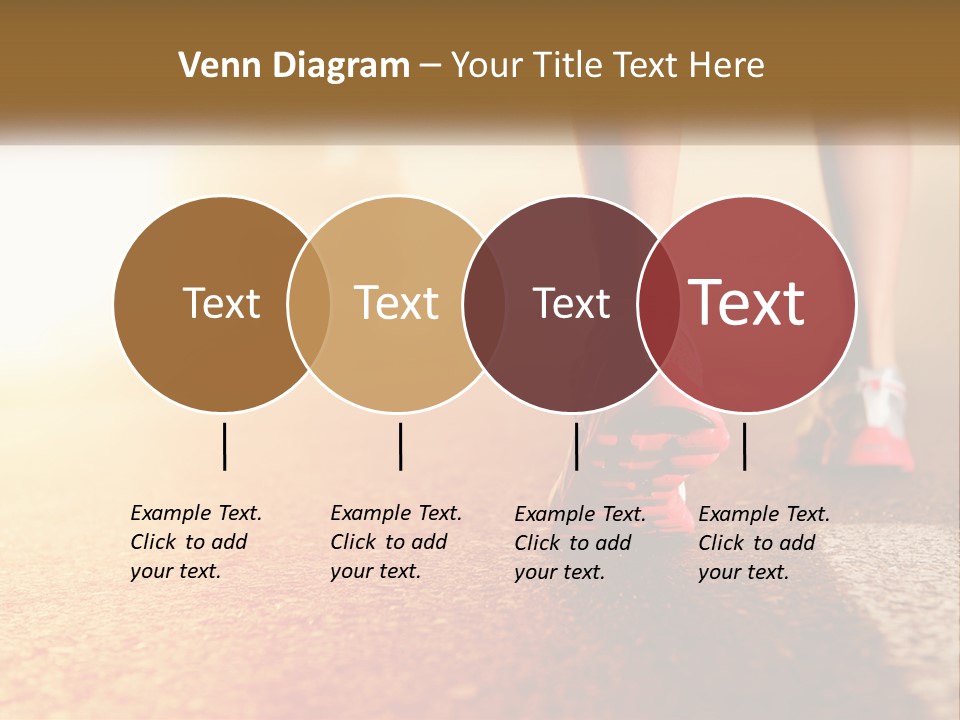 Venn Diagram – Your Title Text Here

Text

Text

Text

Text

Example Text. Click to add your text.

Example Text. Click to add your text.

Example Text. Click to add your text.

Example Text. Click to add your text.